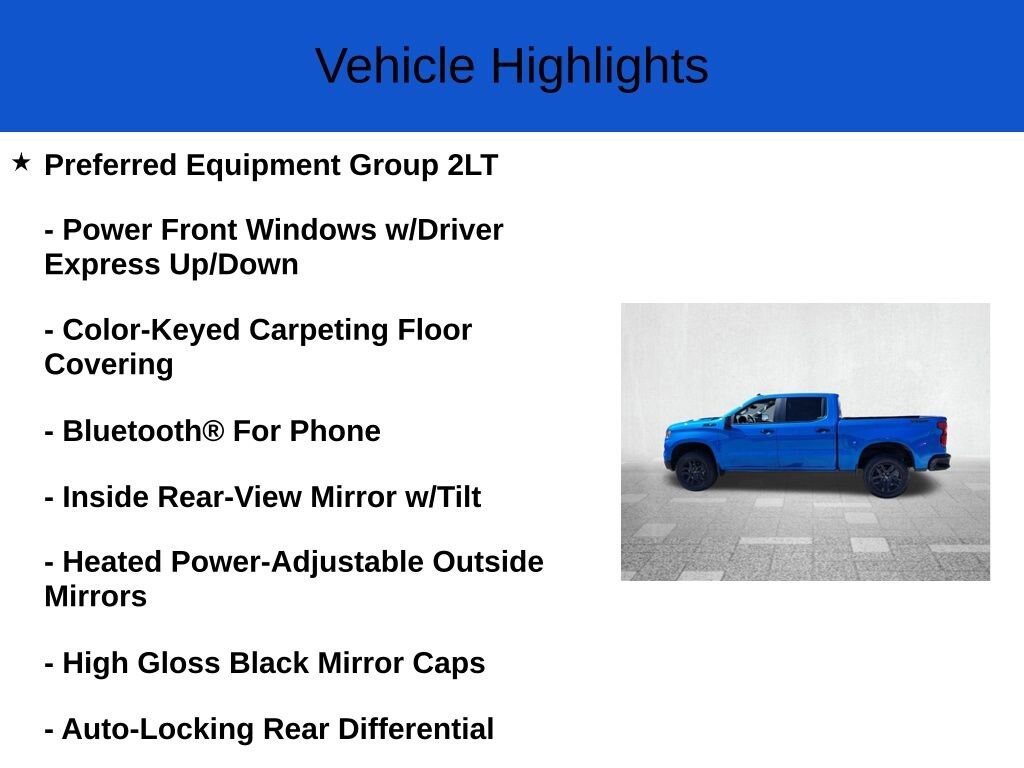 Vehicle Highlights

★ Preferred Equipment Group 2LT

- Power Front Windows w/Driver Express Up/Down

- Color-Keyed Carpeting Floor Covering

- Bluetooth® For Phone

- Inside Rear-View Mirror w/Tilt

- Heated Power-Adjustable Outside Mirrors

- High Gloss Black Mirror Caps

- Auto-Locking Rear Differential